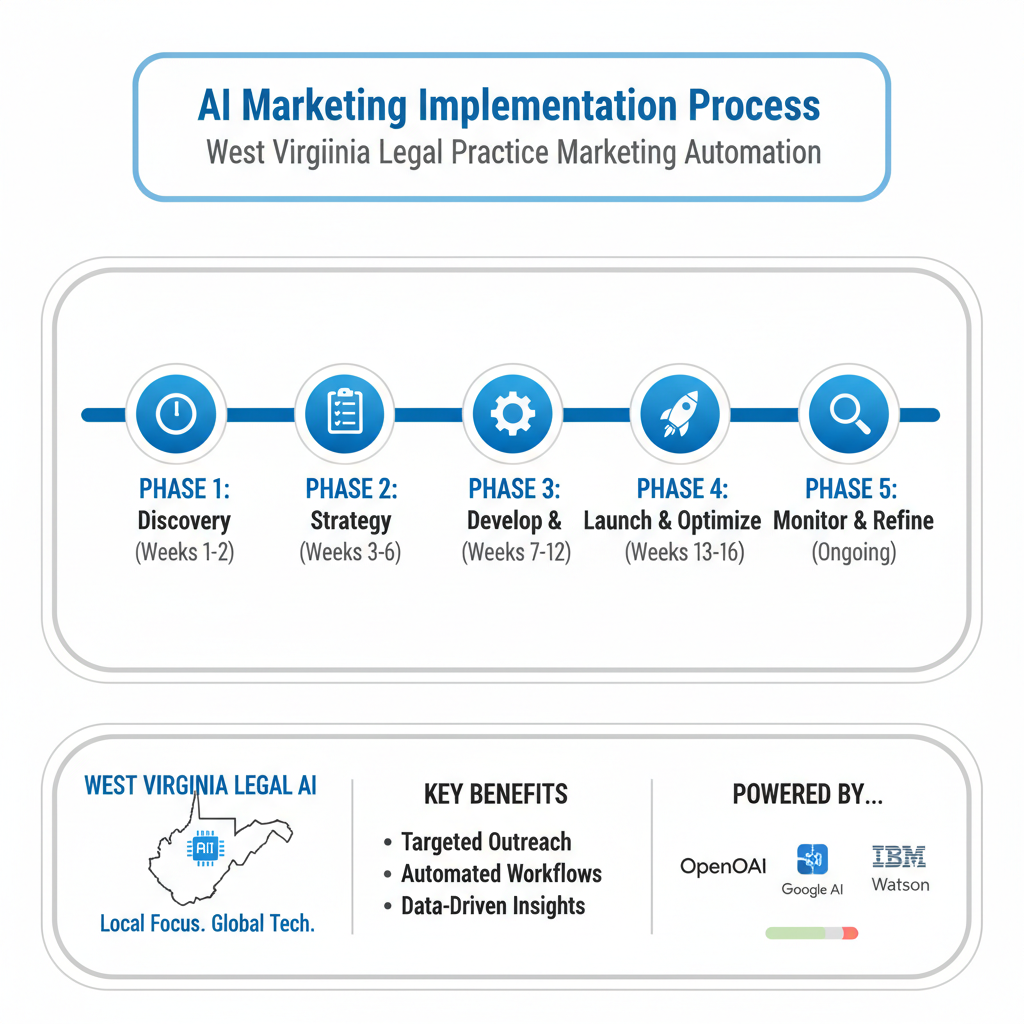 AI Marketing Implementation Process
West Virgiinia Legal Practice Marketing Automation

PHASE 1:
Discovery
(Weeks 1-2)

PHASE 2:
Strategy
(Weeks 3-6)

PHASE 3:
Develop &
(Weeks 7-12)

PHASE 4:
Launch & Optimize
(Weeks 13-16)

PHASE 5:
Monitor & Refine
(Ongoing)

WEST VIRGINIA LEGAL AI
AIT
Local Focus. Global Tech.

KEY BENEFITS
• Targeted Outreach
• Automated Workflows
• Data-Driven Insights

POWERED BY...
OpenOAI
Google AI
IBM
Watson